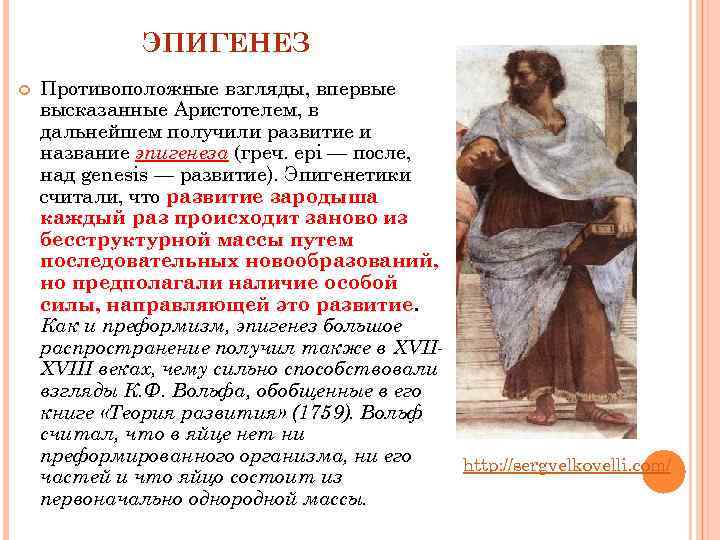 ЭПИГЕНЕЗ

Противоположные взгляды, впервые высказанные Аристотелем, в дальнейшем получили развитие и название эпигенеза (греч. epi — после, над genesis — развитие). Эпигенетики считали, что развитие зародыша каждый раз происходит заново из бесструктурной массы путем последовательных новообразований, но предполагали наличие особой силы, направляющей это развитие. Как и преформизм, эпигенез большое распространение получил также в XVII-XVIII веках, чему сильно способствовали взгляды К.Ф. Вольфа, обобщенные в его книге «Теория развития» (1759). Вольф считал, что в яйце нет ни преформированного организма, ни его частей и что яйцо состоит из первоначально однородной массы.

http://sergvelkovelli.com/